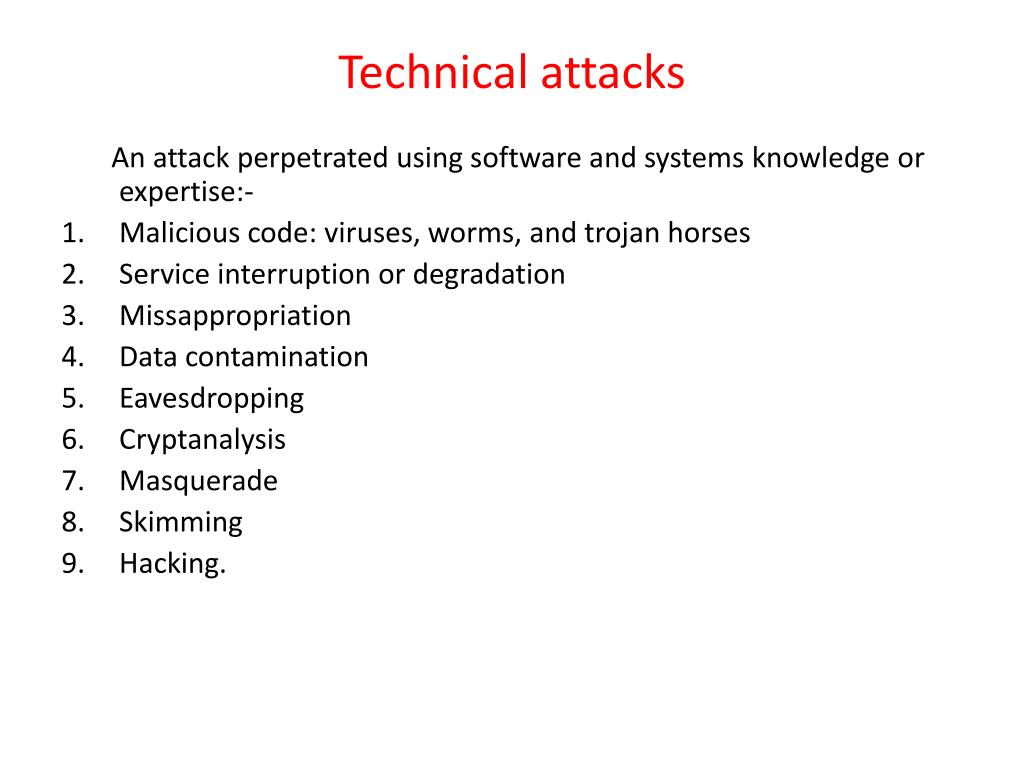 Technical attacks

An attack perpetrated using software and systems knowledge or expertise:-

1. Malicious code: viruses, worms, and trojan horses
2. Service interruption or degradation
3. Missappropriation
4. Data contamination
5. Eavesdropping
6. Cryptanalysis
7. Masquerade
8. Skimming
9. Hacking.